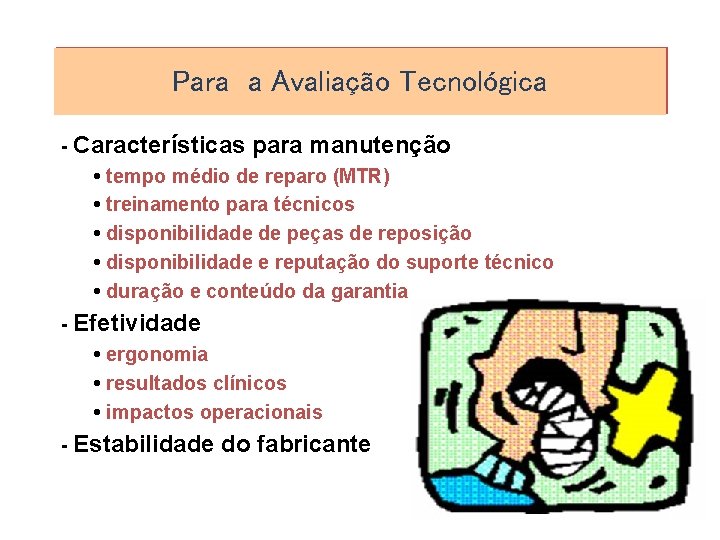 Para a Avaliação Tecnológica

- Características para manutenção
• tempo médio de reparo (MTR)
• treinamento para técnicos
• disponibilidade de peças de reposição
• disponibilidade e reputação do suporte técnico
• duração e conteúdo da garantia

- Efetividade
• ergonomia
• resultados clínicos
• impactos operacionais

- Estabilidade do fabricante